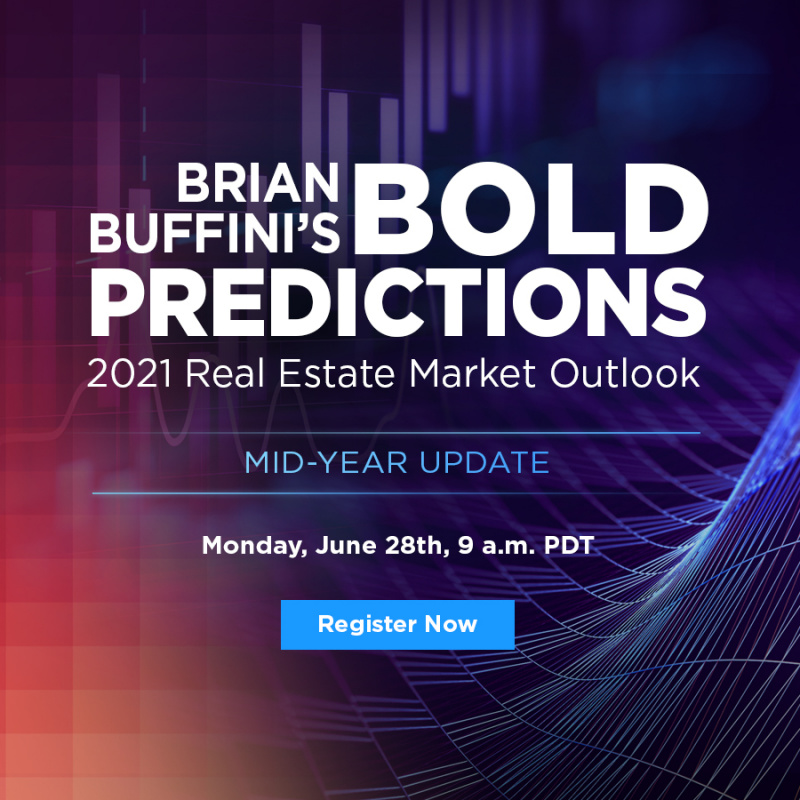 BRIAN BUFFINI'S BOLD PREDICTIONS

2021 Real Estate Market Outlook

MID-YEAR UPDATE

Monday, June 28th, 9 a.m. PDT

Register Now